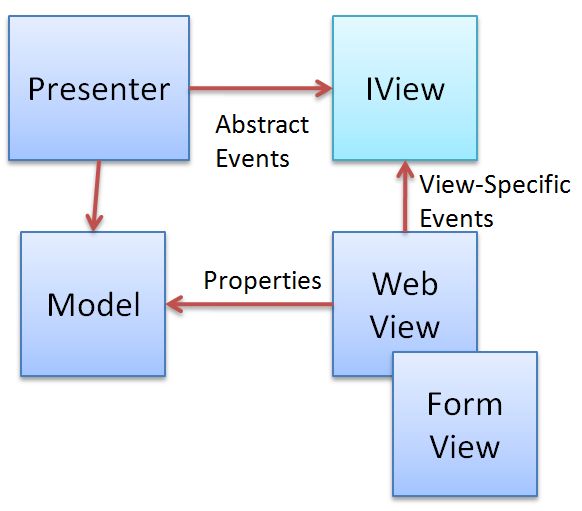 Presenter

IView

Abstract Events

View-Specific Events

Model

Properties

Web View

Form View